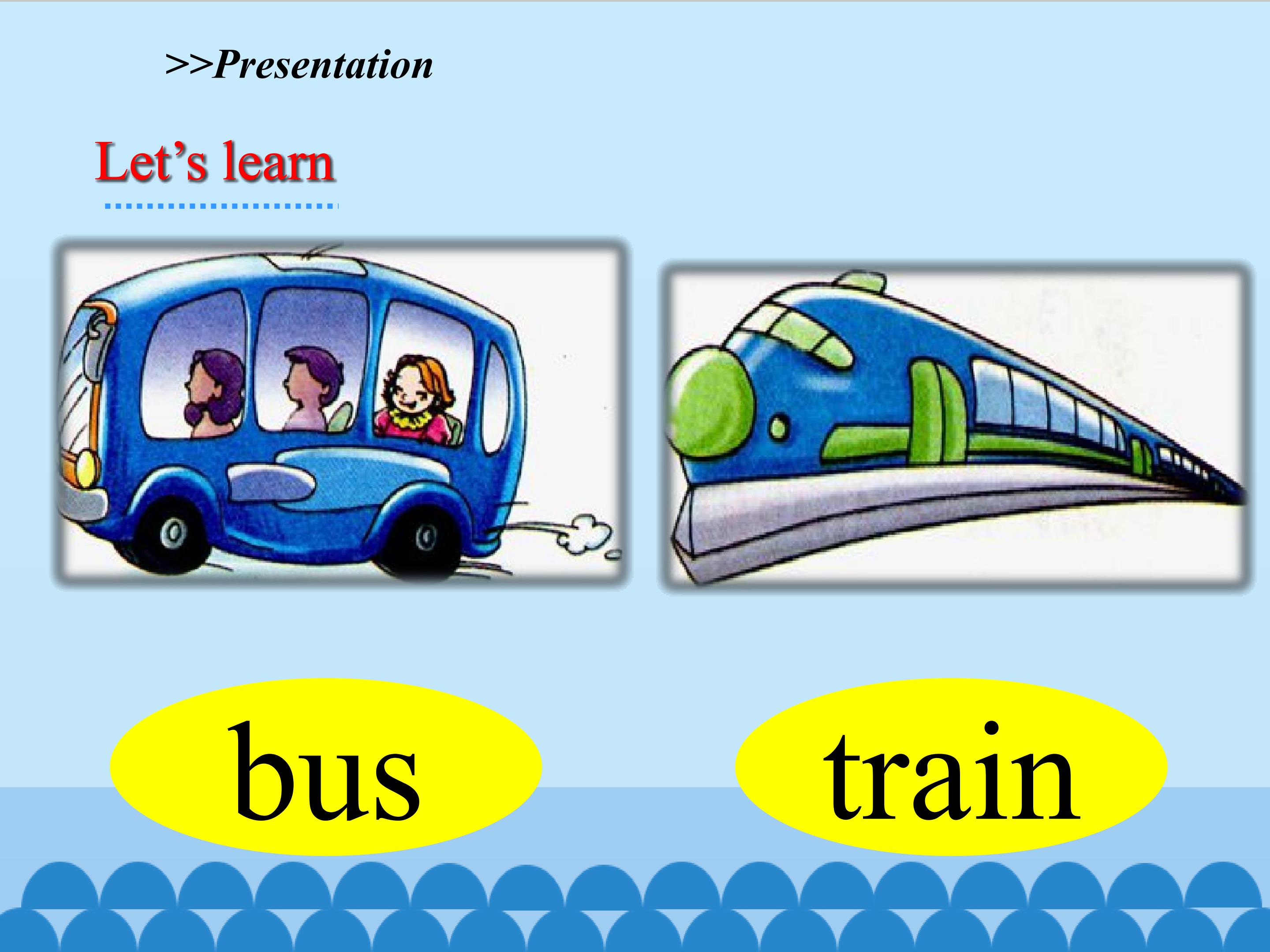 >>Presentation

Let’s learn

bus

train